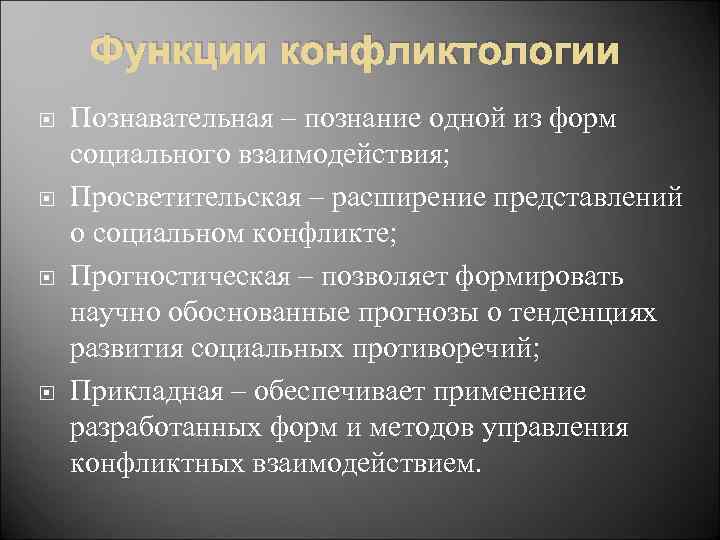 Функции конфликтологии

Познавательная – познание одной из форм социального взаимодействия;

Просветительская – расширение представлений о социальном конфликте;

Прогностическая – позволяет формировать научно обоснованные прогнозы о тенденциях развития социальных противоречий;

Прикладная – обеспечивает применение разработанных форм и методов управления конфликтных взаимодействием.